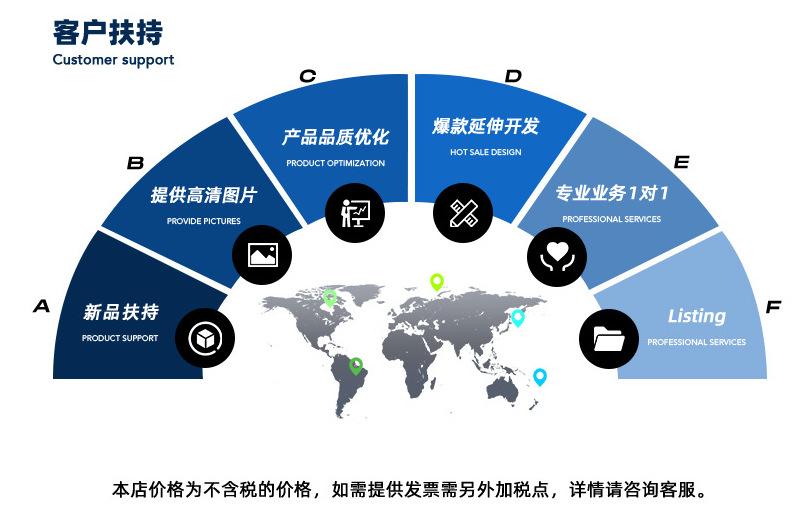 客户扶持
Customer support

A
新品扶持
PRODUCT SUPPORT

B
提供高清图片
PROVIDE PICTURES

C
产品品质优化
PRODUCT OPTIMIZATION

D
爆款延伸开发
HOT SALE DESIGN

E
专业业务1对1
PROFESSIONAL SERVICES

F
Listing
PROFESSIONAL SERVICES

本店价格为不含税的价格，如需提供发票需另外加税点，详情请咨询客服。